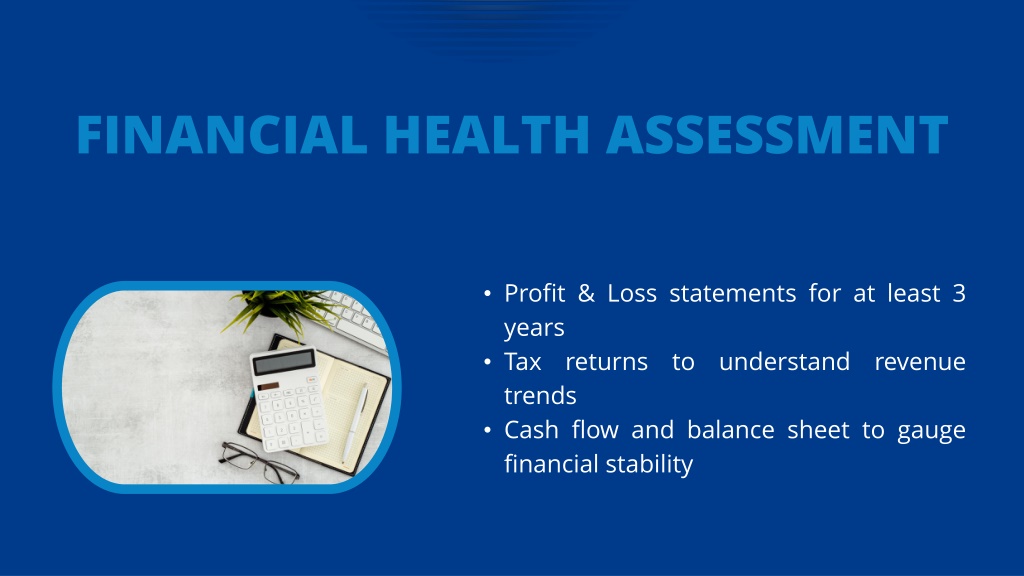 FINANCIAL HEALTH ASSESSMENT

• Profit & Loss statements for at least 3 years
• Tax returns to understand revenue trends
• Cash flow and balance sheet to gauge financial stability